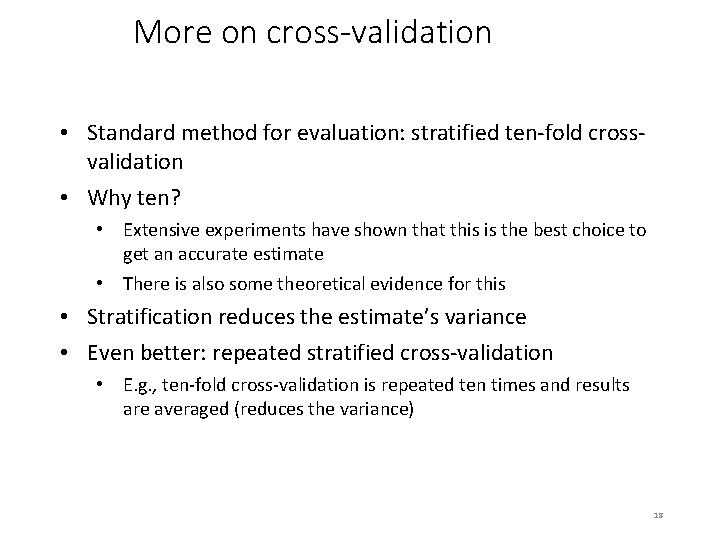 More on cross-validation

• Standard method for evaluation: stratified ten-fold cross-validation
• Why ten?
  • Extensive experiments have shown that this is the best choice to get an accurate estimate
  • There is also some theoretical evidence for this
• Stratification reduces the estimate's variance
• Even better: repeated stratified cross-validation
  • E.g., ten-fold cross-validation is repeated ten times and results are averaged (reduces the variance)

13